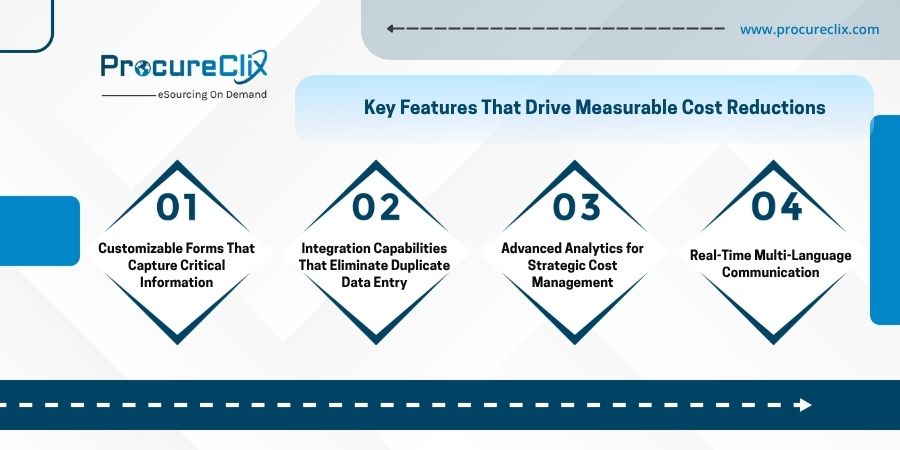 www.procureclix.com

ProcureClix
eSourcing On Demand

Key Features That Drive Measurable Cost Reductions

01
Customizable Forms That Capture Critical Information

02
Integration Capabilities That Eliminate Duplicate Data Entry

03
Advanced Analytics for Strategic Cost Management

04
Real-Time Multi-Language Communication